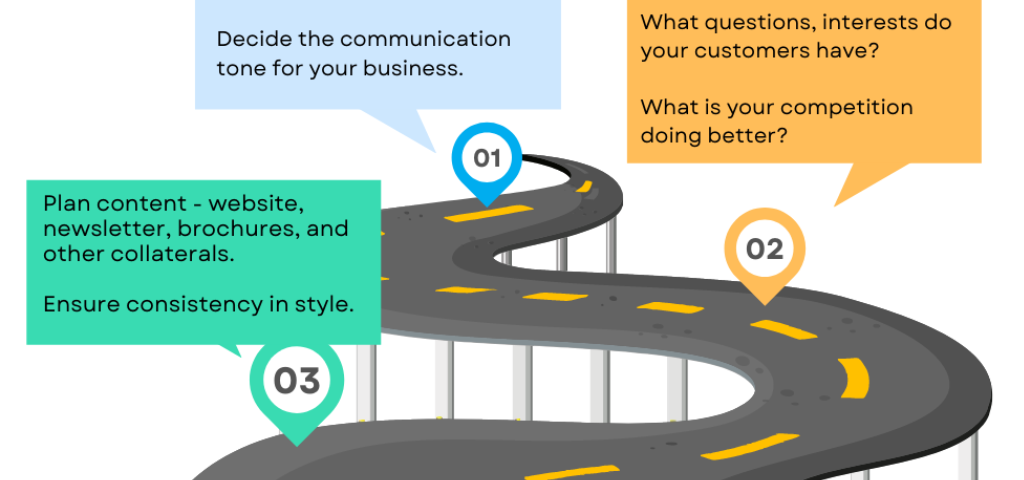 Decide the communication tone for your business.

01

What questions, interests do your customers have?

What is your competition doing better?

02

Plan content - website, newsletter, brochures, and other collaterals.

Ensure consistency in style.

03